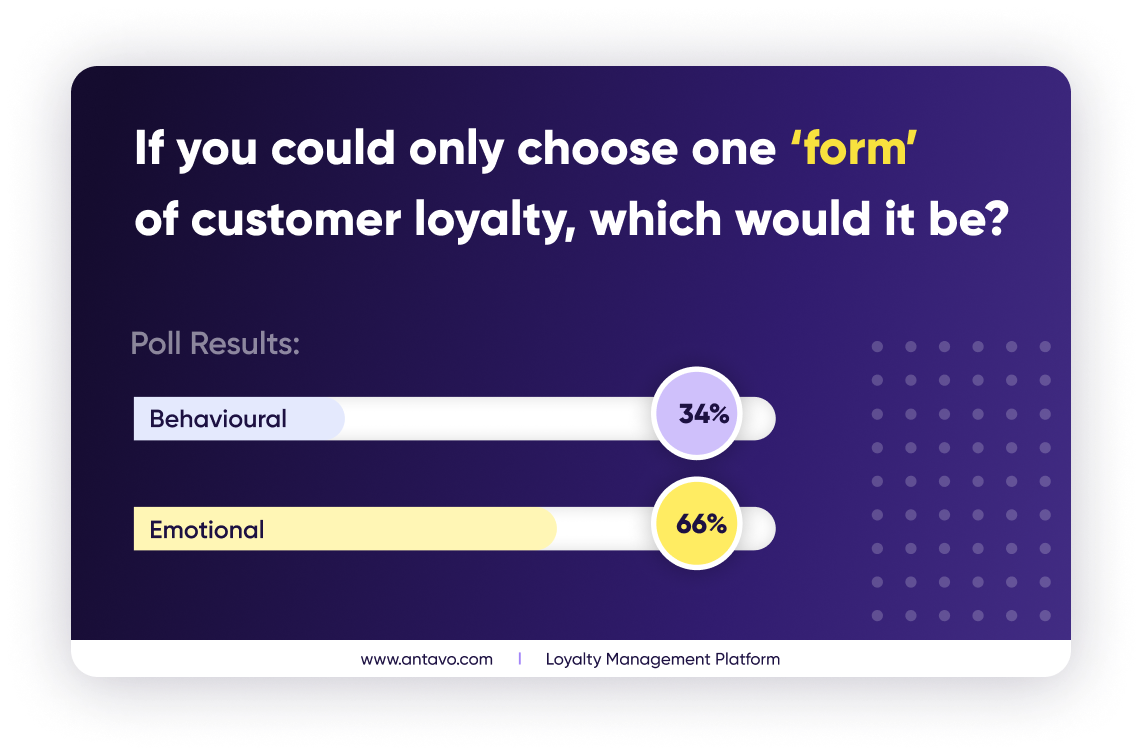 If you could only choose one 'form' of customer loyalty, which would it be?

Poll Results:

Behavioural 34%

Emotional 66%

www.antavo.com | Loyalty Management Platform